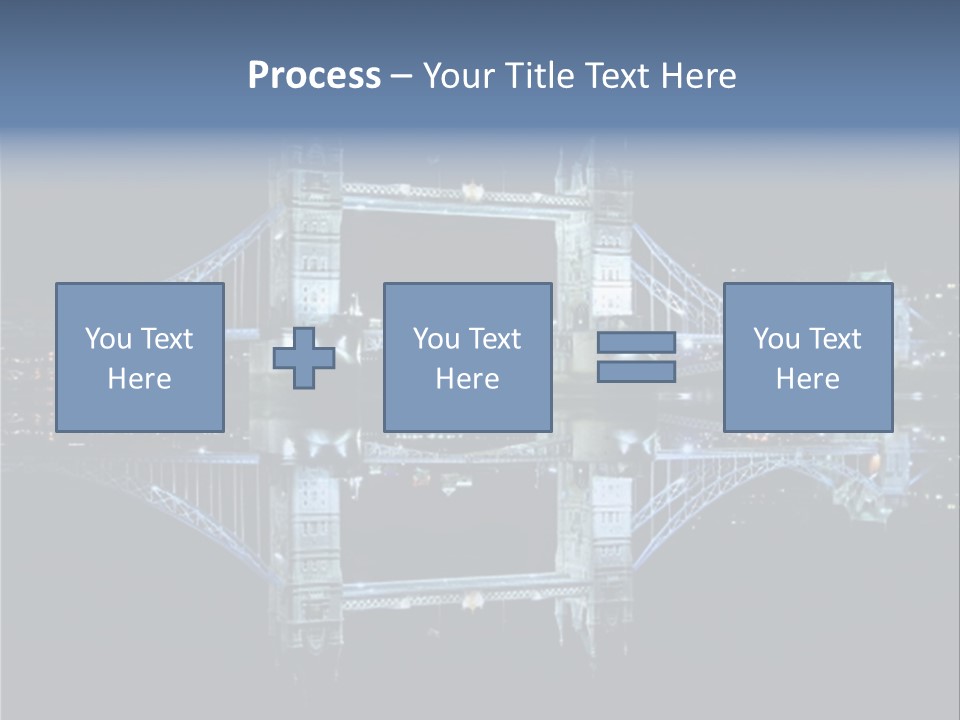 Process – Your Title Text Here

You Text Here

You Text Here

You Text Here